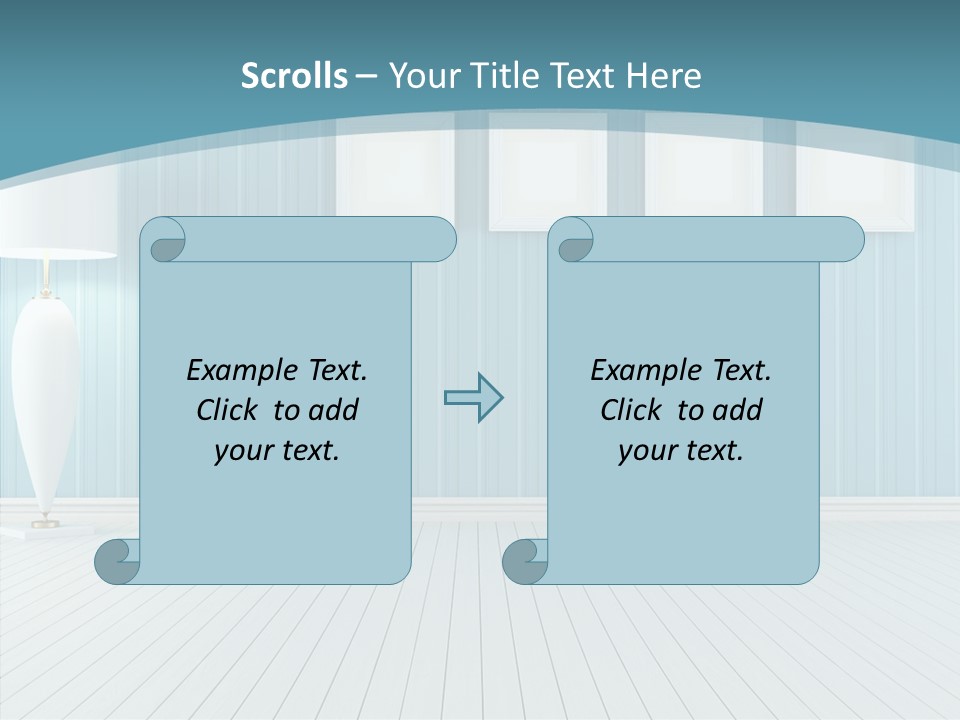 Scrolls – Your Title Text Here

Example Text. Click to add your text.

Example Text. Click to add your text.